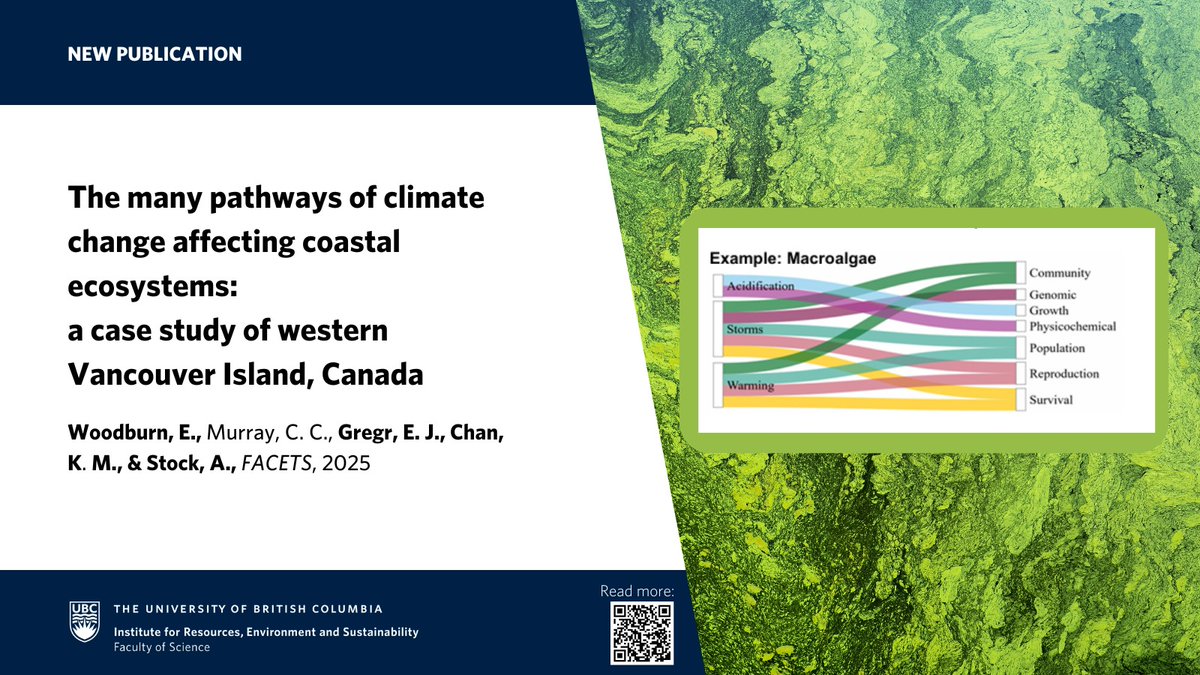 NEW PUBLICATION

The many pathways of climate change affecting coastal ecosystems:
a case study of western Vancouver Island, Canada

Woodburn, E., Murray, C. C., Gregr, E. J., Chan, K. M., & Stock, A., FACETS, 2025

Example: Macroalgae

Acidification
Storms
Warming

Community
Genomic
Growth
Physicochemical
Population
Reproduction
Survival

UBC THE UNIVERSITY OF BRITISH COLUMBIA
Institute for Resources, Environment and Sustainability
Faculty of Science

Read more: